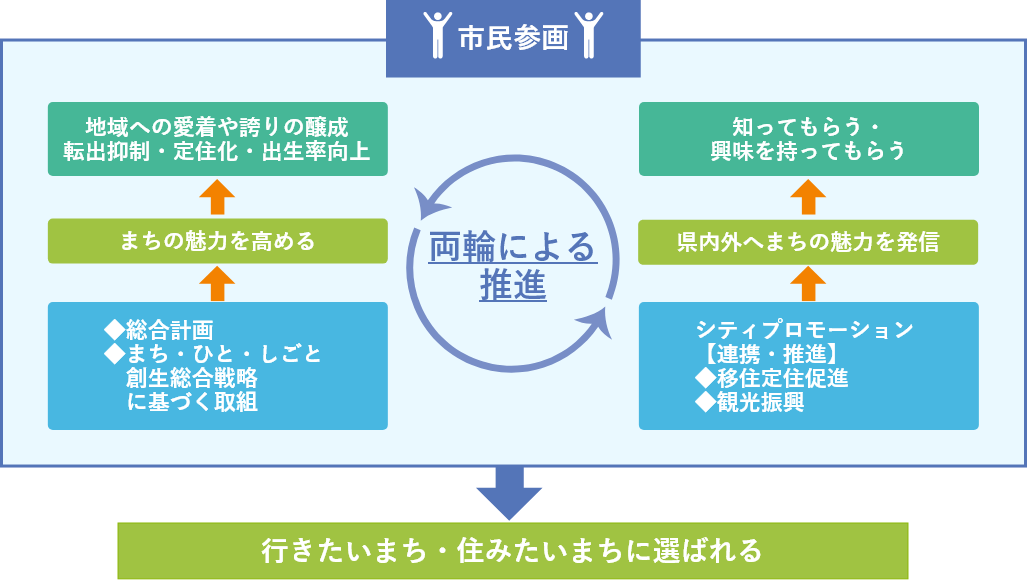 市民参画

地域への愛着や誇りの醸成
転出抑制・定住化・出生率向上

まちの魅力を高める

◆総合計画
◆まち・ひと・しごと
創生総合戦略
に基づく取組

両輪による
推進

知ってもらう・
興味を持ってもらう

県内外へまちの魅力を発信

シティプロモーション
【連携・推進】
◆移住定住促進
◆観光振興

行きたいまち・住みたいまちに選ばれる